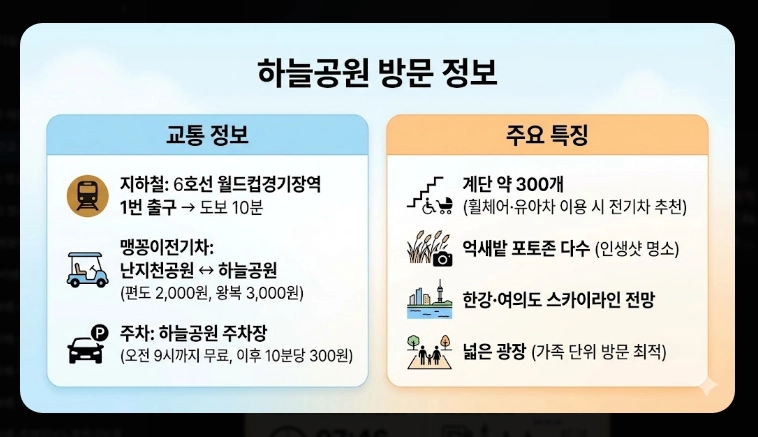 하늘공원 방문 정보

교통 정보

지하철: 6호선 월드컵경기장역
1번 출구 → 도보 10분

맹꽁이전기차:
난지천공원 ↔ 하늘공원
(편도 2,000원, 왕복 3,000원)

주차: 하늘공원 주차장
(오전 9시까지 무료, 이후 10분당 300원)

주요 특징

계단 약 300개
(휠체어·유아차 이용 시 전기차 추천)

억새밭 포토존 다수 (인생샷 명소)

한강·여의도 스카이라인 전망

넓은 광장 (가족 단위 방문 최적)